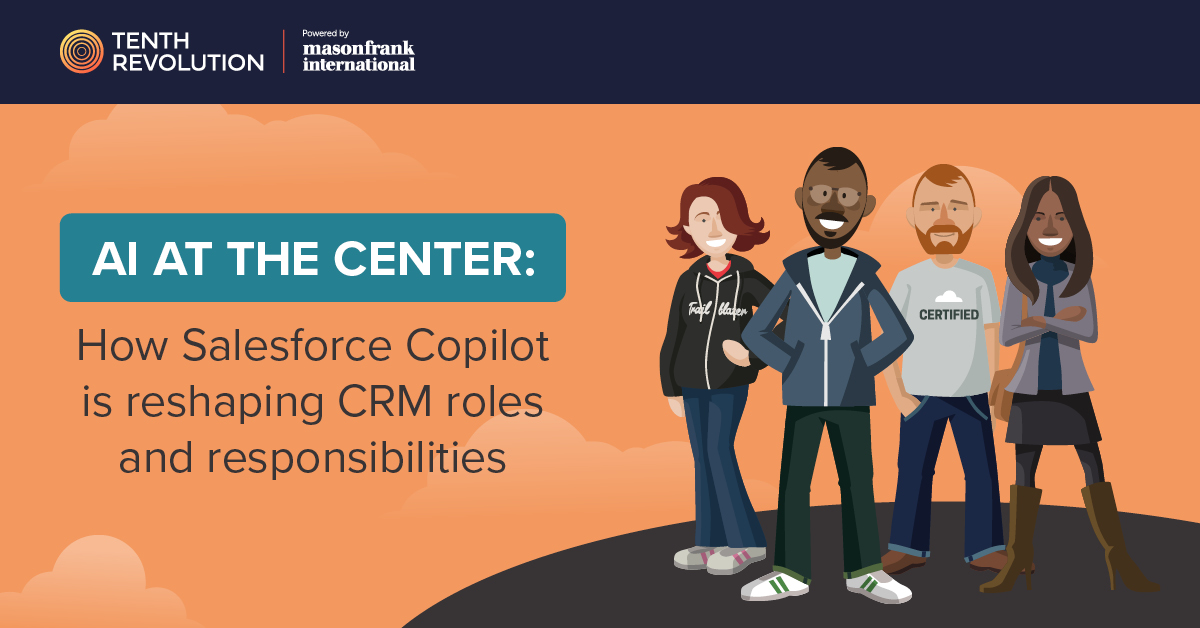 TENTH REVOLUTION

Powered by
masonfrank international

AI AT THE CENTER:

How Salesforce Copilot is reshaping CRM roles and responsibilities

Trail blazer

CERTIFIED